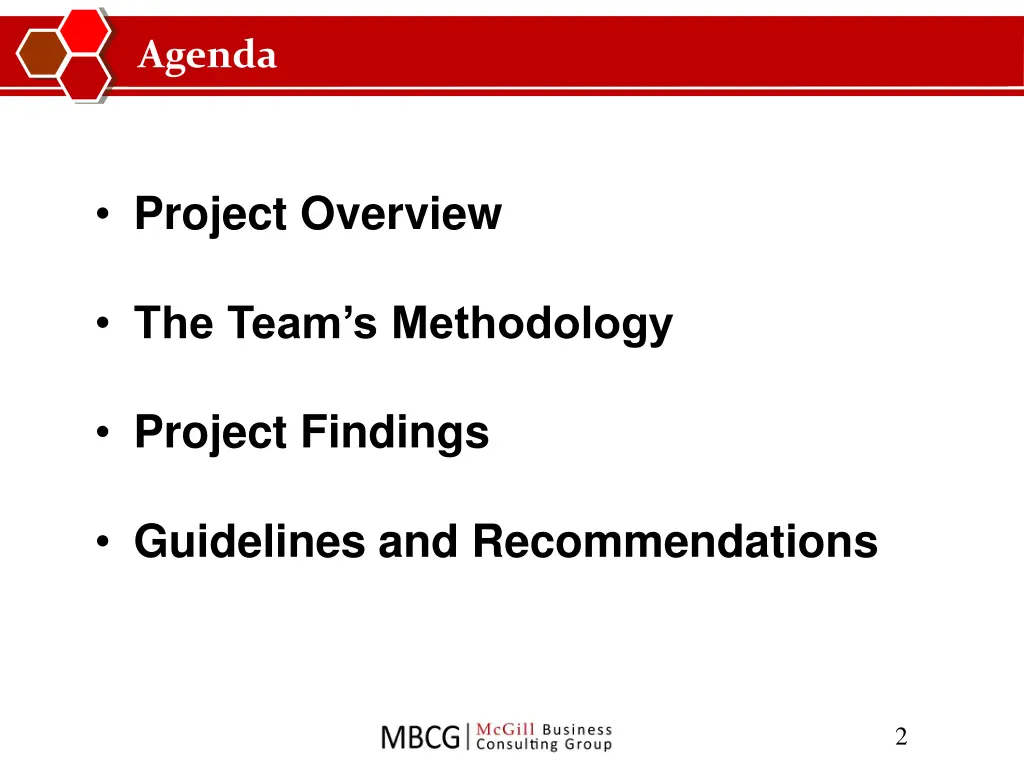 Agenda

• Project Overview

• The Team's Methodology

• Project Findings

• Guidelines and Recommendations

MBCG | McGill Business Consulting Group

2